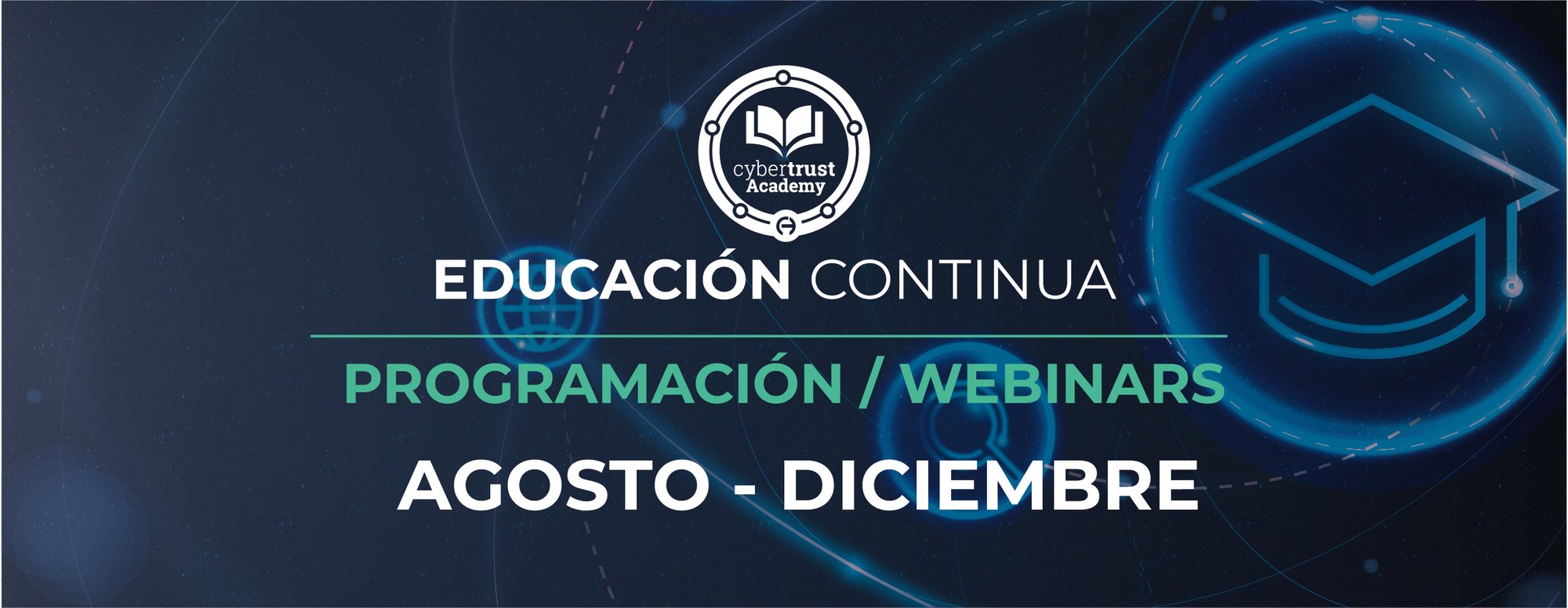 cybertrust
Academy

EDUCACIÓN CONTINUA

PROGRAMACIÓN / WEBINARS

AGOSTO - DICIEMBRE